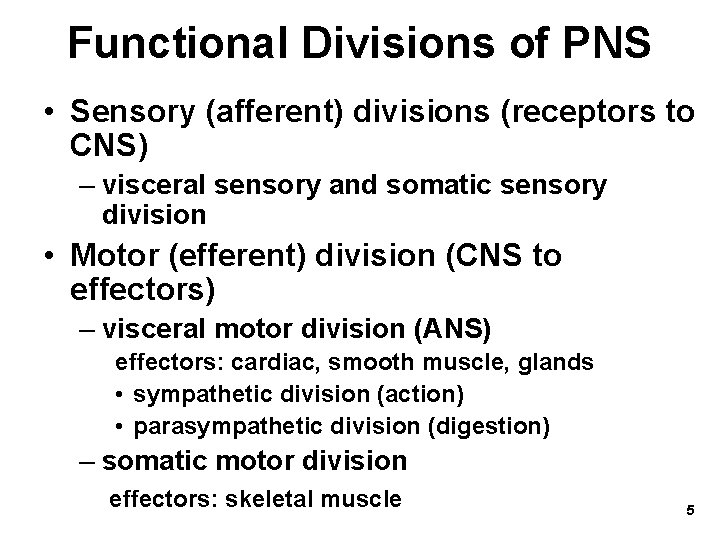 Functional Divisions of PNS

• Sensory (afferent) divisions (receptors to CNS)

– visceral sensory and somatic sensory division

• Motor (efferent) division (CNS to effectors)

– visceral motor division (ANS)

effectors: cardiac, smooth muscle, glands

• sympathetic division (action)

• parasympathetic division (digestion)

– somatic motor division

effectors: skeletal muscle

5